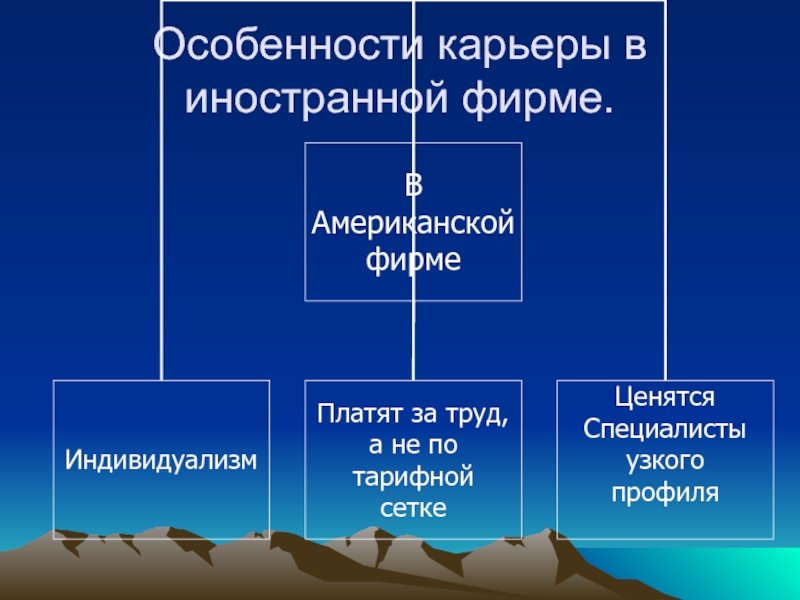 Особенности карьеры в иностранной фирме.

В Американской фирме

Индивидуализм

Платят за труд, а не по тарифной сетке

Ценятся Специалисты узкого профиля